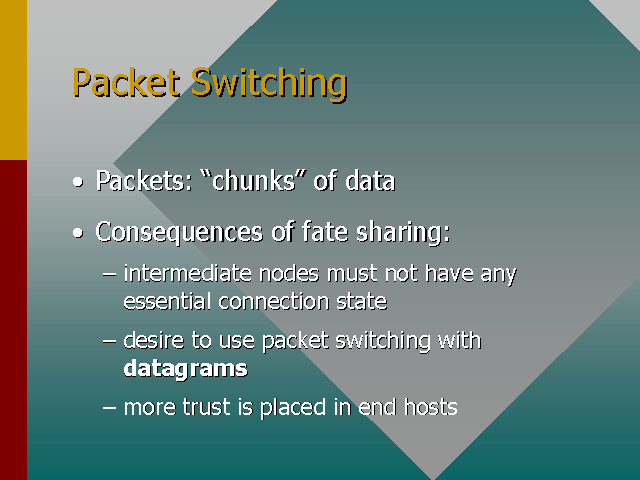 Packet Switching

• Packets: “chunks” of data

• Consequences of fate sharing:

– intermediate nodes must not have any essential connection state

– desire to use packet switching with **datagrams**

– more trust is placed in end hosts